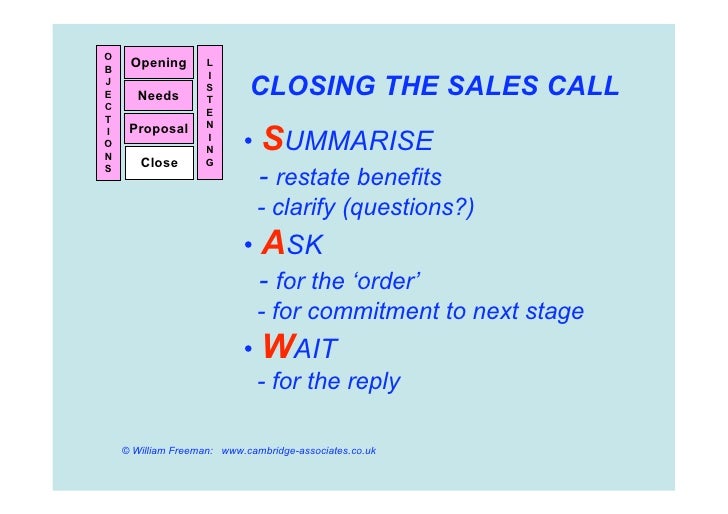 OBJECTIONS

Opening

Needs

Proposal

Close

LISTENING

CLOSING THE SALES CALL

• SUMMARISE

- restate benefits

- clarify (questions?)

• ASK

- for the 'order'

- for commitment to next stage

• WAIT

- for the reply

© William Freeman: www.cambridge-associates.co.uk